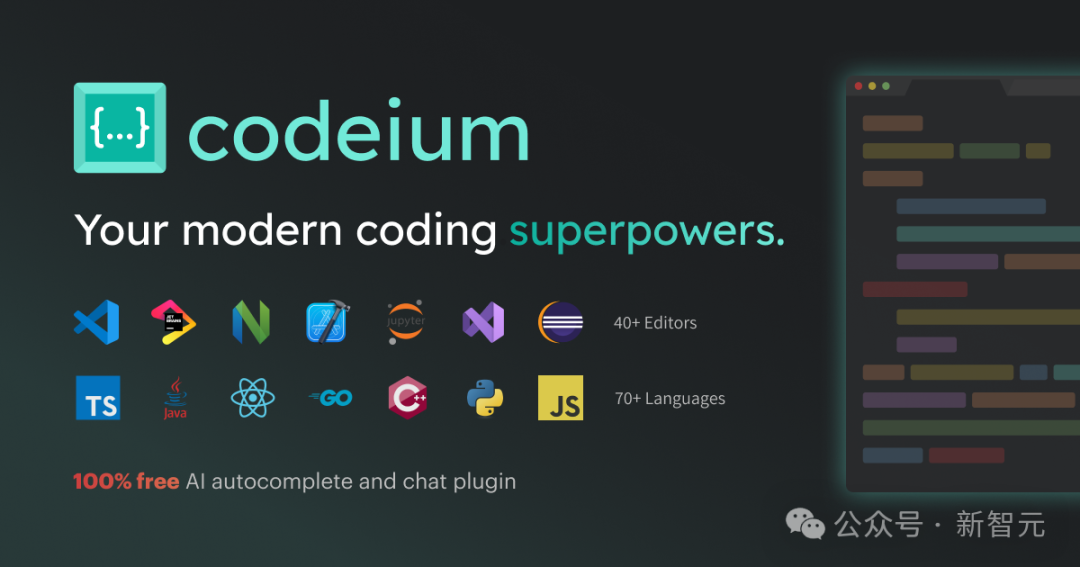 {...} codeium

Your modern coding superpowers.

JET BRAINS

jupyter

40+ Editors

TS

Java

GO

C++

JS

70+ Languages

100% free AI autocomplete and chat plugin

公众号 · 新智元